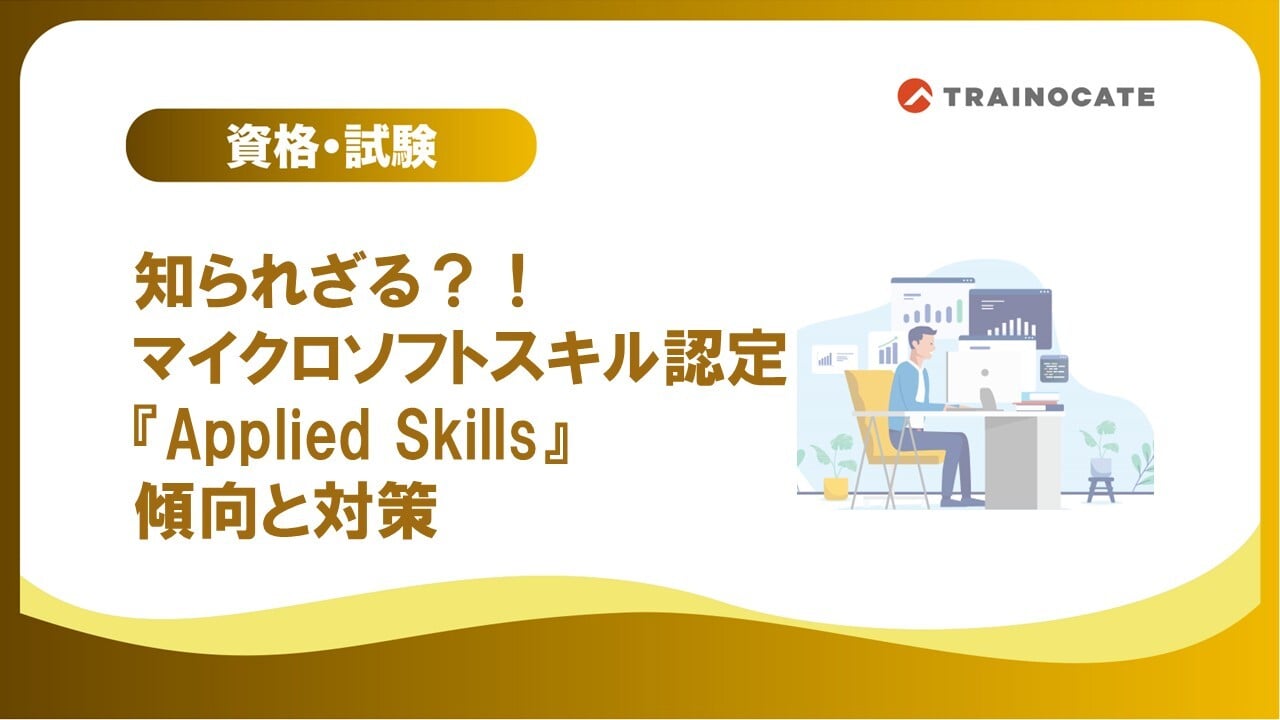 TRAINOCATE

資格・試験

知られざる？！
マイクロソフトスキル認定
『Applied Skills』
傾向と対策